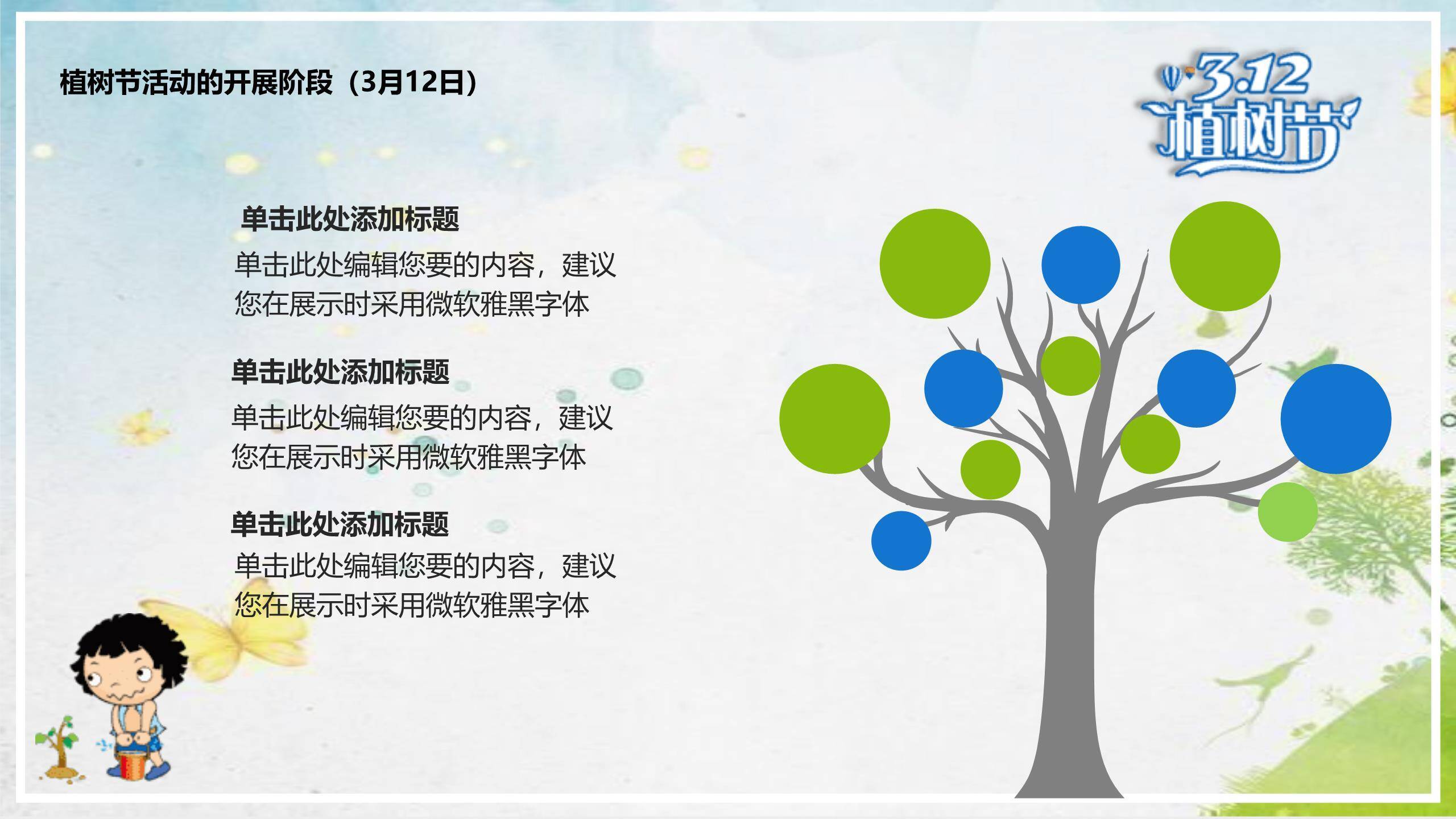 植树节活动的开展阶段（3月12日）

3.12
植树节

单击此处添加标题
单击此处编辑您要的内容，建议您在展示时采用微软雅黑字体

单击此处添加标题
单击此处编辑您要的内容，建议您在展示时采用微软雅黑字体

单击此处添加标题
单击此处编辑您要的内容，建议您在展示时采用微软雅黑字体